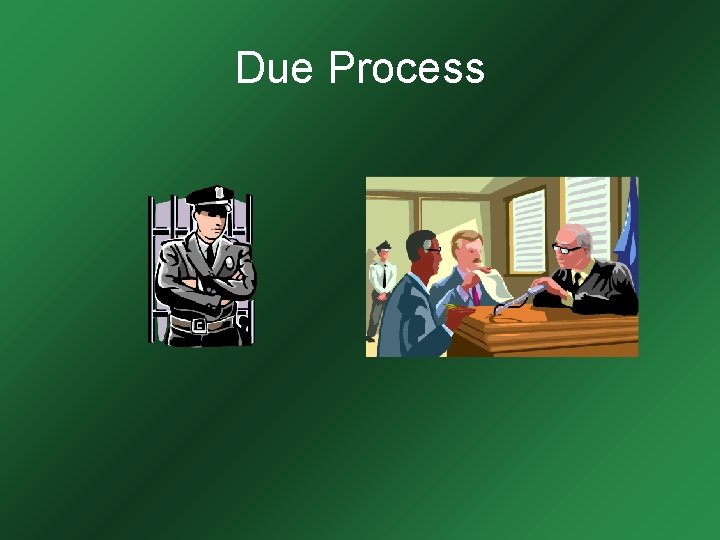 Due Process